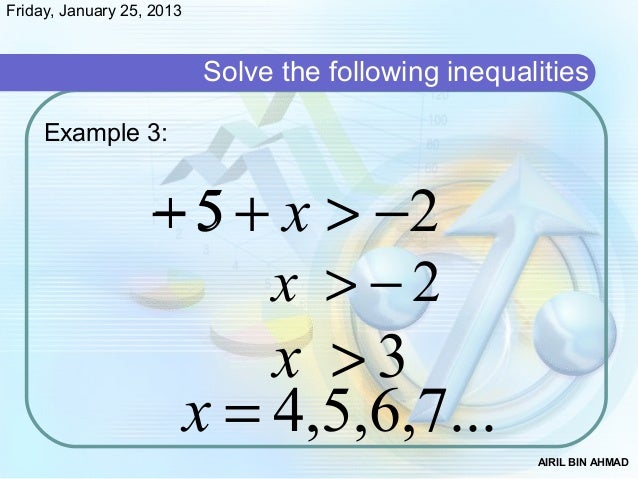 Friday, January 25, 2013

Solve the following inequalities

Example 3:

$+5 + x > -2$

$x > -2$

$x > 3$

$x = 4,5,6,7...$

AIRIL BIN AHMAD